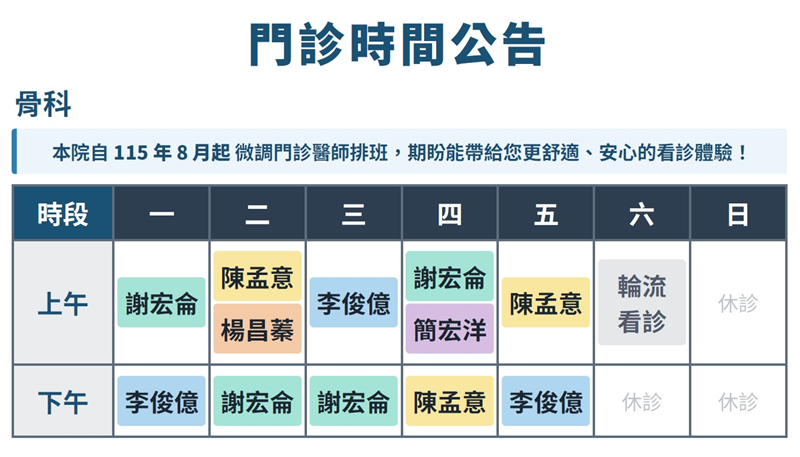 門診時間公告

骨科

本院自 115 年 8 月起 微調門診醫師排班，期盼能帶給您更舒適、安心的看診體驗！

| 時段 | 一 | 二 | 三 | 四 | 五 | 六 | 日 |
|---|---|---|---|---|---|---|---|
| 上午 | 謝宏侖 | 陳孟意 楊昌蓁 | 李俊億 | 謝宏侖 簡宏洋 | 陳孟意 | 輪流看診 | 休診 |
| 下午 | 李俊億 | 謝宏侖 | 謝宏侖 | 陳孟意 | 李俊億 | 休診 | 休診 |